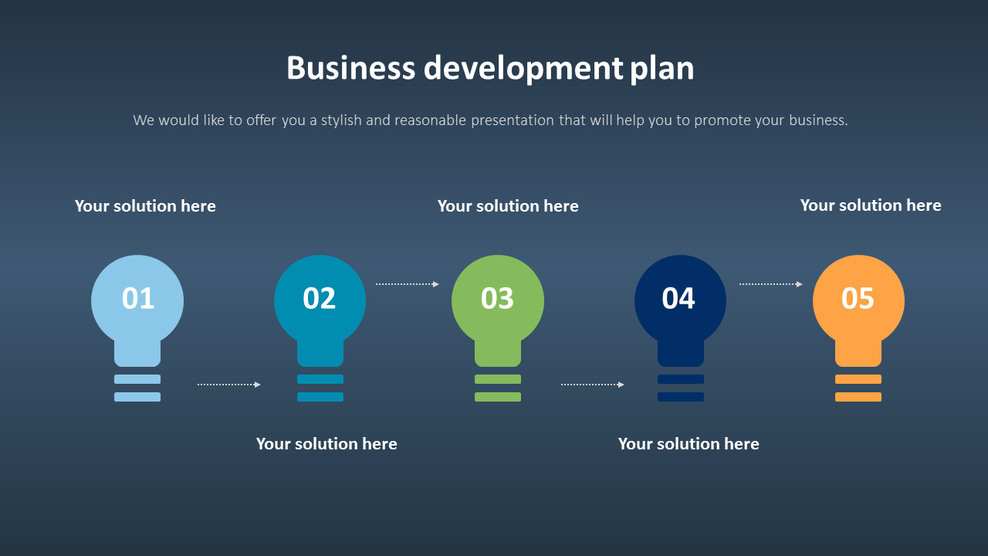 Business development plan

We would like to offer you a stylish and reasonable presentation that will help you to promote your business.

Your solution here

Your solution here

Your solution here

01

02

03

04

05

Your solution here

Your solution here